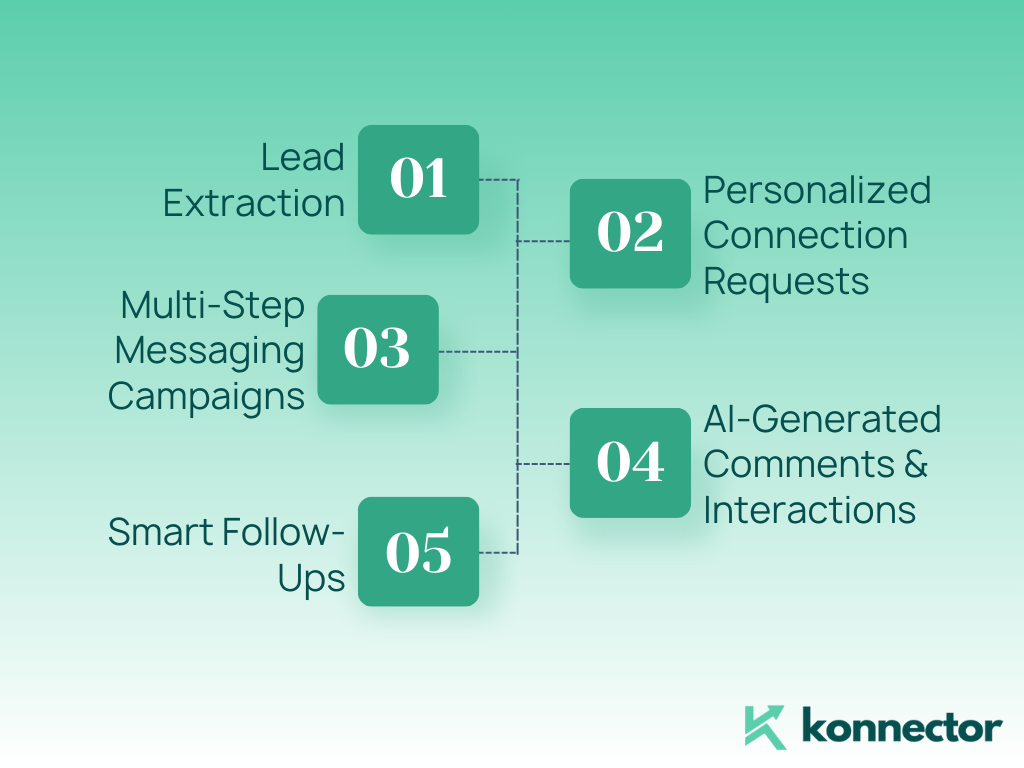 Lead Extraction
01

02
Personalized Connection Requests

Multi-Step Messaging Campaigns
03

04
AI-Generated Comments & Interactions

Smart Follow-Ups
05

konnector